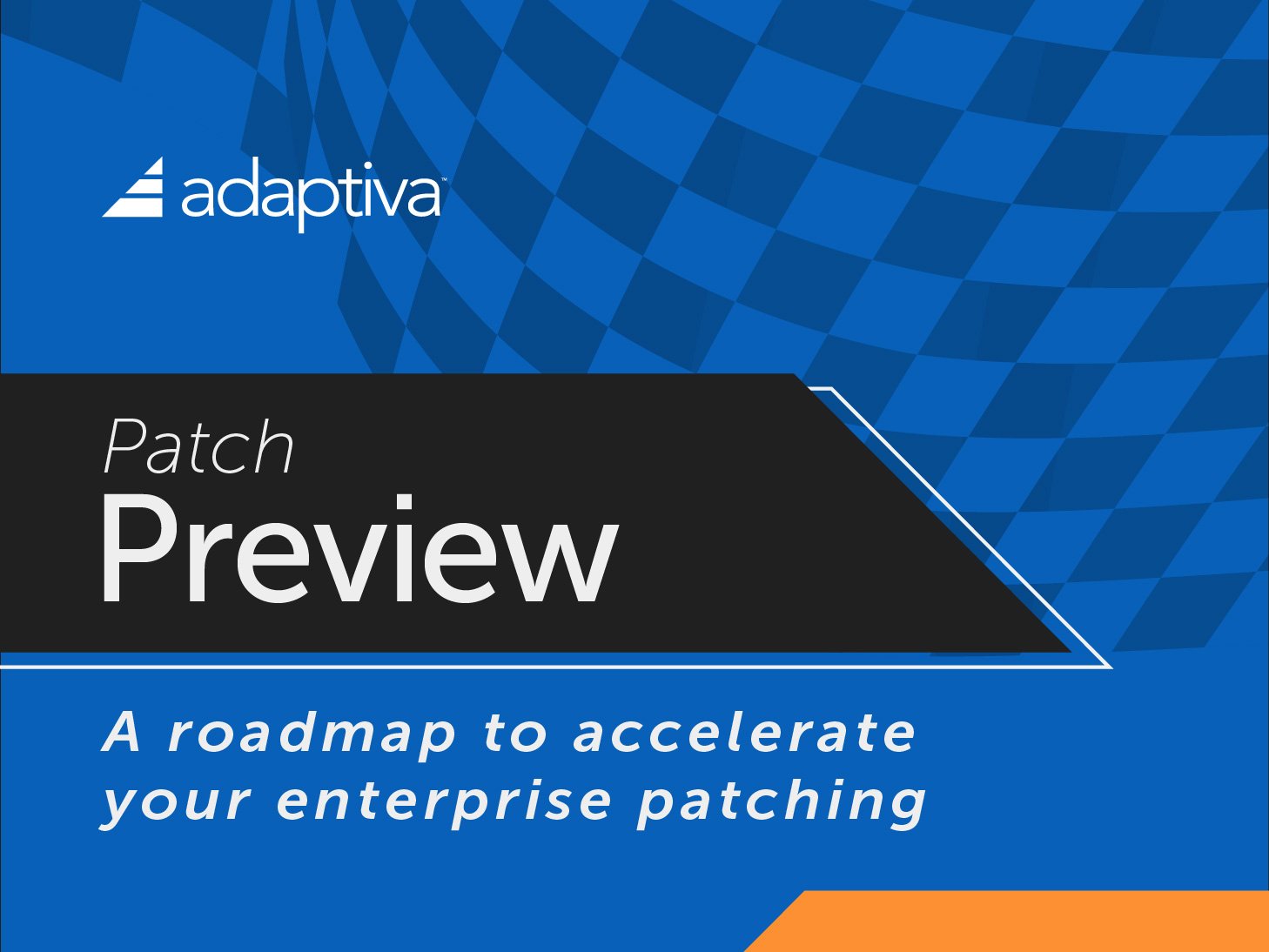 adaptiva™

Patch
Preview

A roadmap to accelerate your enterprise patching